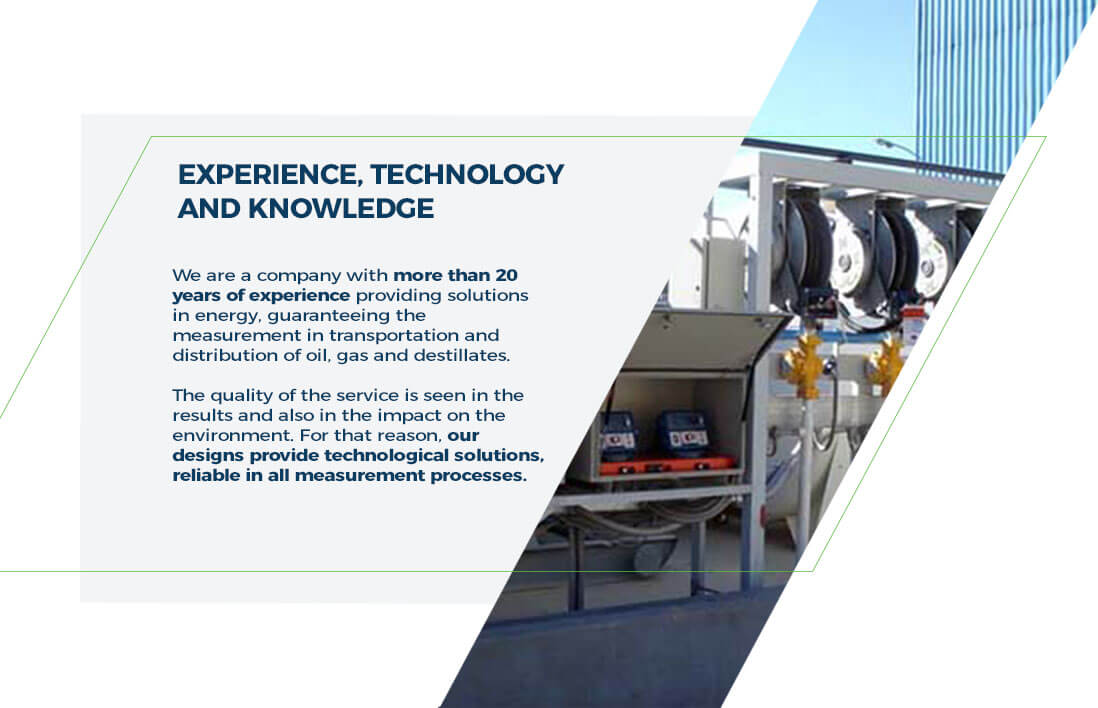 EXPERIENCE, TECHNOLOGY AND KNOWLEDGE

We are a company with more than 20 years of experience providing solutions in energy, guaranteeing the measurement in transportation and distribution of oil, gas and destillates.

The quality of the service is seen in the results and also in the impact on the environment. For that reason, our designs provide technological solutions, reliable in all measurement processes.